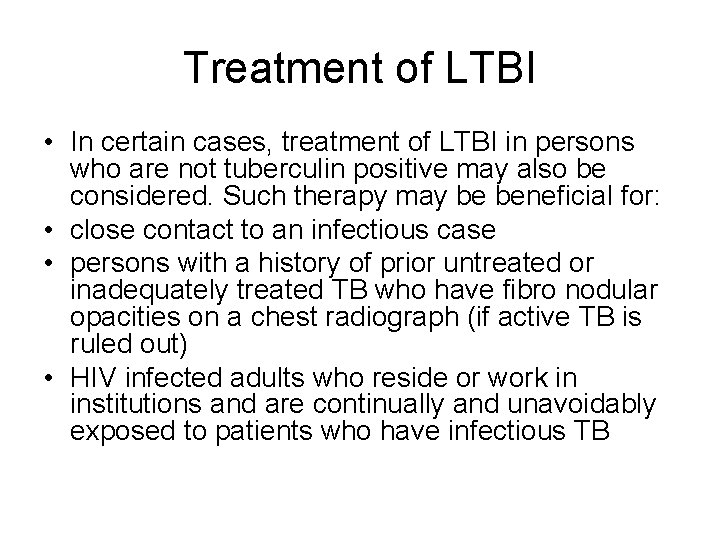 Treatment of LTBI

• In certain cases, treatment of LTBI in persons who are not tuberculin positive may also be considered. Such therapy may be beneficial for:
• close contact to an infectious case
• persons with a history of prior untreated or inadequately treated TB who have fibro nodular opacities on a chest radiograph (if active TB is ruled out)
• HIV infected adults who reside or work in institutions and are continually and unavoidably exposed to patients who have infectious TB